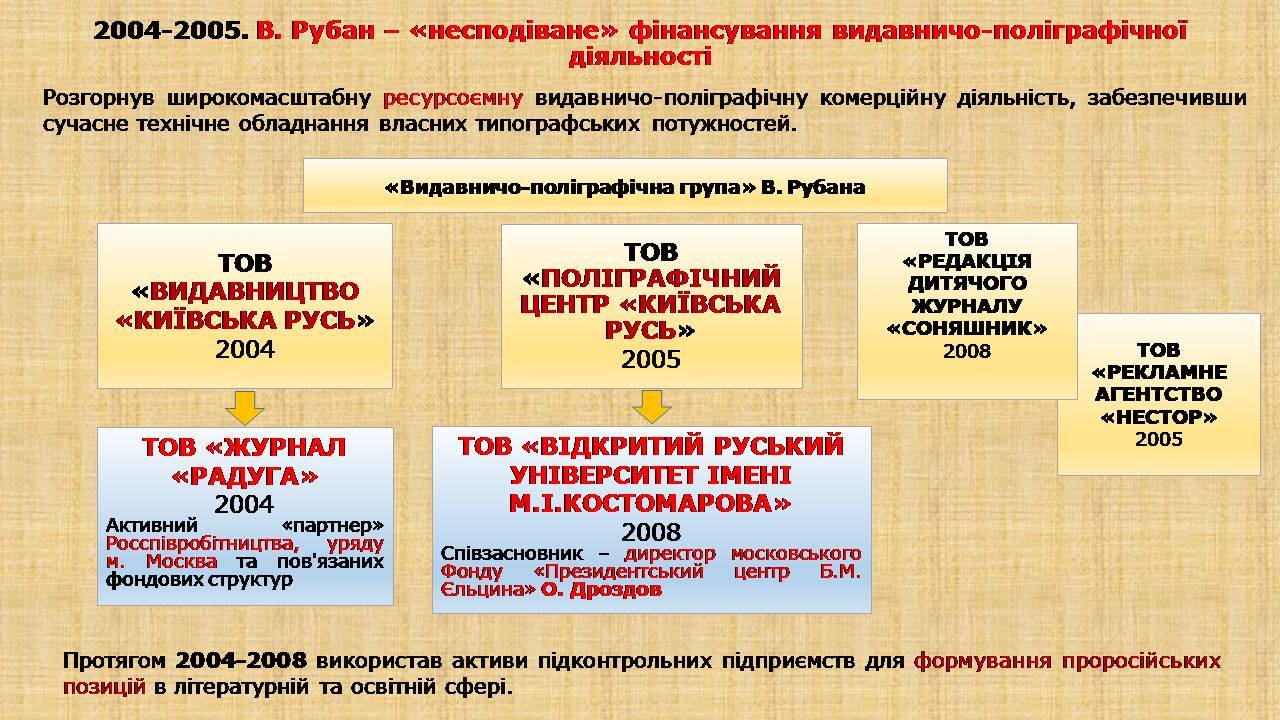 2004-2005. В. Рубан – «несподіване» фінансування видавничо-поліграфічної діяльності

Розгорнув широкомасштабну ресурсоємну видавничо-поліграфічну комерційну діяльність, забезпечивши сучасне технічне обладнання власних типографських потужностей.

«Видавничо-поліграфічна група» В. Рубана

ТОВ «ВИДАВНИЦТВО «КИЇВСЬКА РУСЬ» 2004

ТОВ «ЖУРНАЛ «РАДУГА» 2004
Активний «партнер» Росспівробітництва, уряду м. Москва та пов'язаних фондових структур

ТОВ «ПОЛІГРАФІЧНИЙ ЦЕНТР «КИЇВСЬКА РУСЬ» 2005

ТОВ «ВІДКРИТИЙ РУСЬКИЙ УНІВЕРСИТЕТ ІМЕНІ М.І.КОСТОМАРОВА» 2008
Співзасновник – директор московського Фонду «Президентський центр Б.М. Єльцина» О. Дроздов

ТОВ «РЕДАКЦІЯ ДИТЯЧОГО ЖУРНАЛУ «СОНЯШНИК» 2008

ТОВ «РЕКЛАМНЕ АГЕНТСТВО «НЕСТОР» 2005

Протягом 2004–2008 використав активи підконтрольних підприємств для формування проросійських позицій в літературній та освітній сфері.